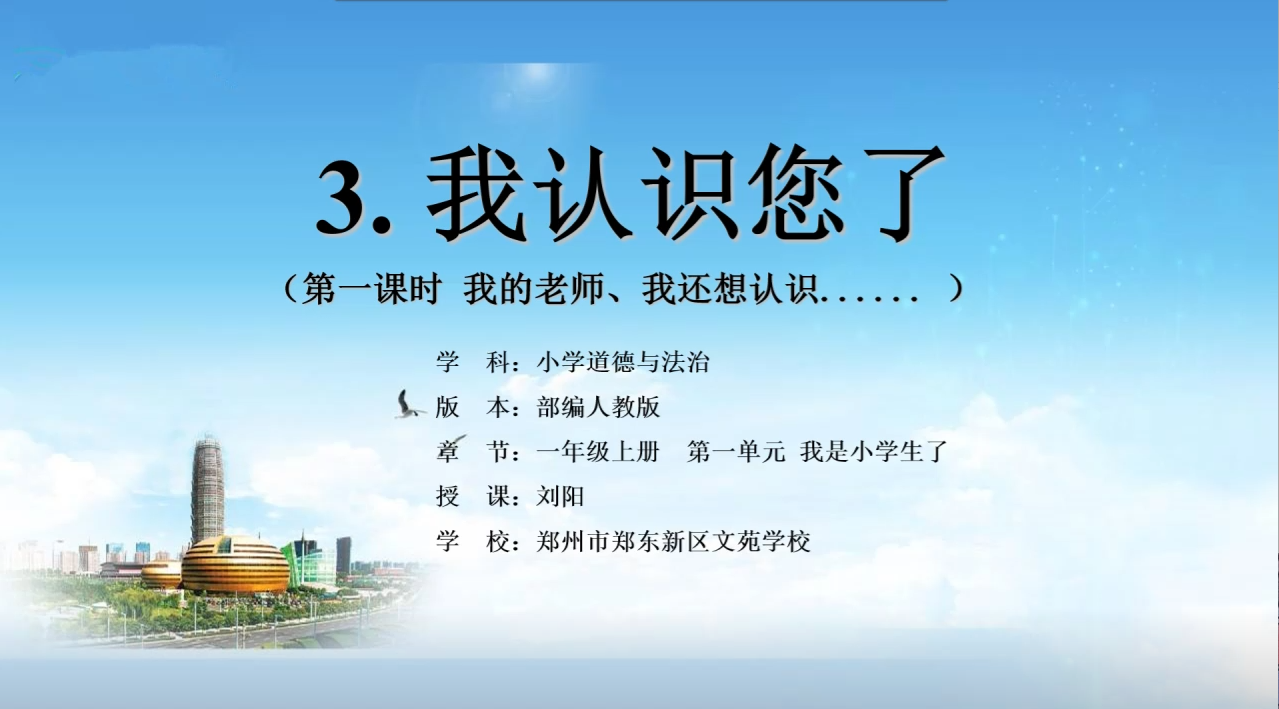 3. 我认识您了

（第一课时 我的老师、我还想认识...... ）

学 科：小学道德与法治

版 本：部编人教版

章 节：一年级上册 第一单元 我是小学生了

授 课：刘阳

学 校：郑州市郑东新区文苑学校